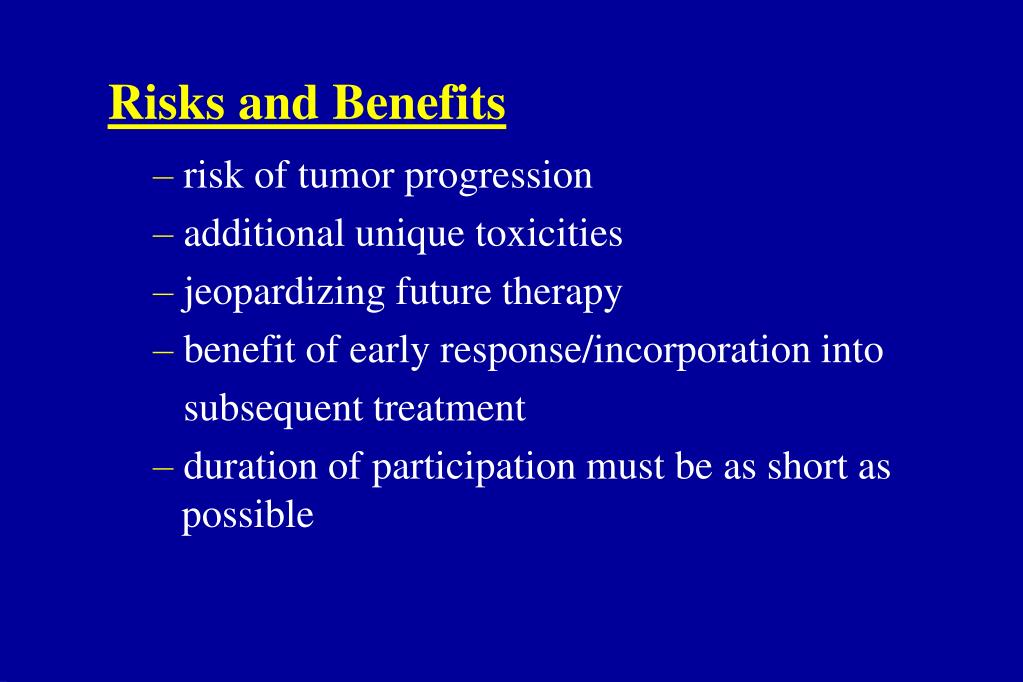 Risks and Benefits

– risk of tumor progression

– additional unique toxicities

– jeopardizing future therapy

– benefit of early response/incorporation into subsequent treatment

– duration of participation must be as short as possible